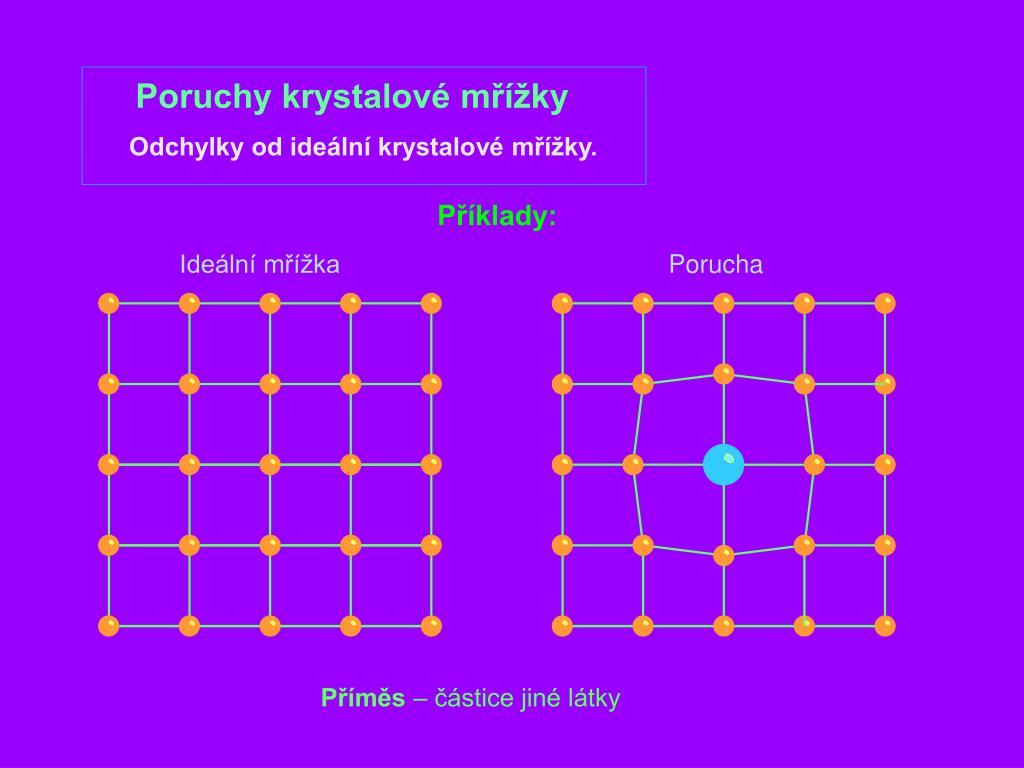 Poruchy krystalové mřížky

Odchylky od ideální krystalové mřížky.

Příklady:

Ideální mřížka

Porucha

Příměs – částice jiné látky